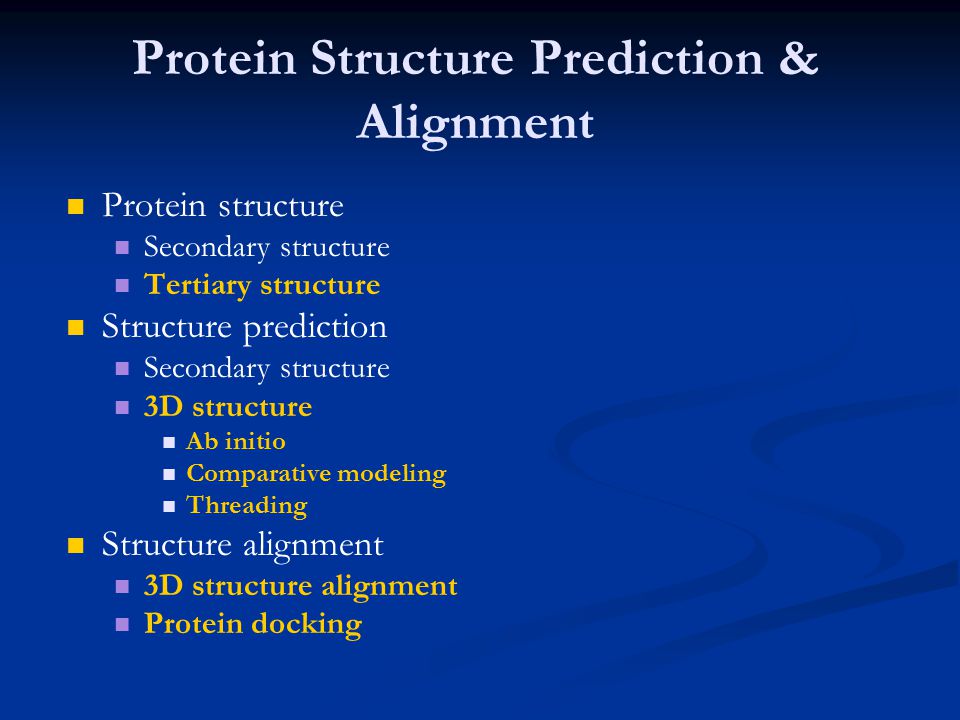 Protein Structure Prediction & Alignment

- Protein structure
  - Secondary structure
  - Tertiary structure
- Structure prediction
  - Secondary structure
  - 3D structure
    - Ab initio
    - Comparative modeling
    - Threading
- Structure alignment
  - 3D structure alignment
  - Protein docking